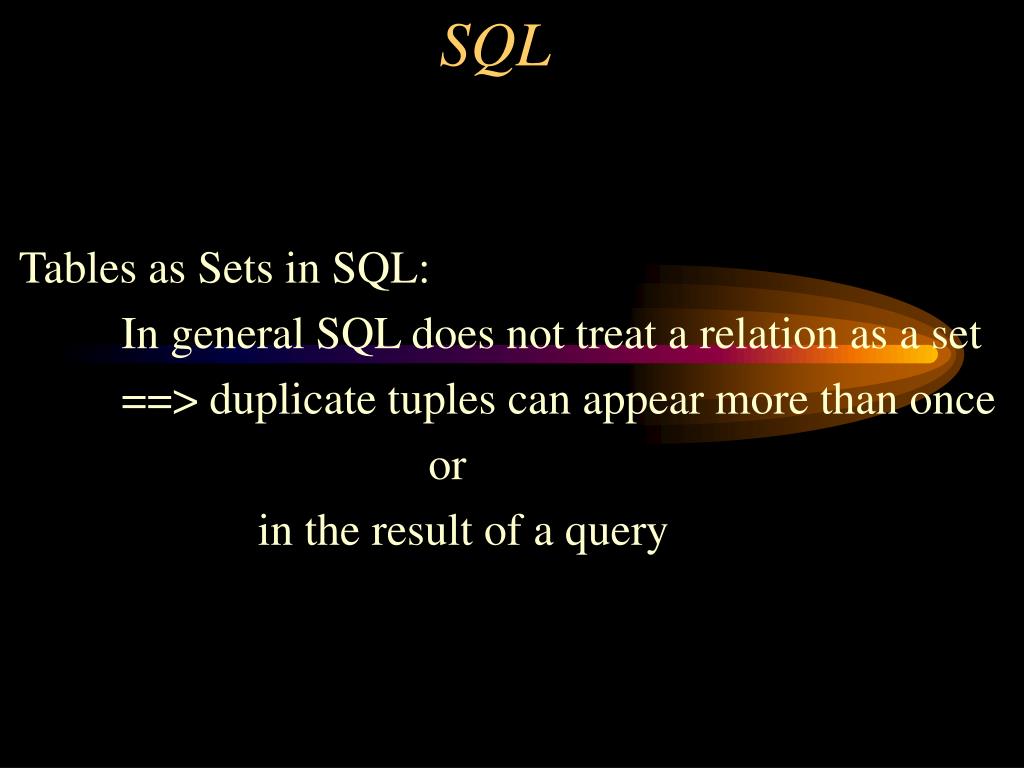 SQL

Tables as Sets in SQL:

In general SQL does not treat a relation as a set

==> duplicate tuples can appear more than once

or

in the result of a query